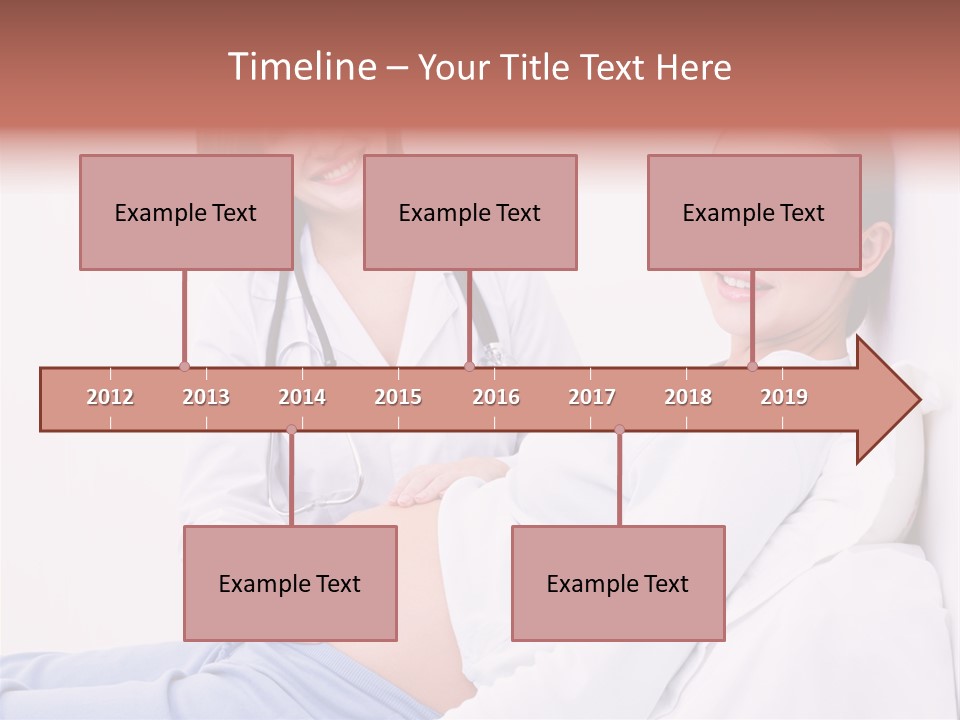 Timeline – Your Title Text Here

Example Text

Example Text

Example Text

2012 2013 2014 2015 2016 2017 2018 2019

Example Text

Example Text